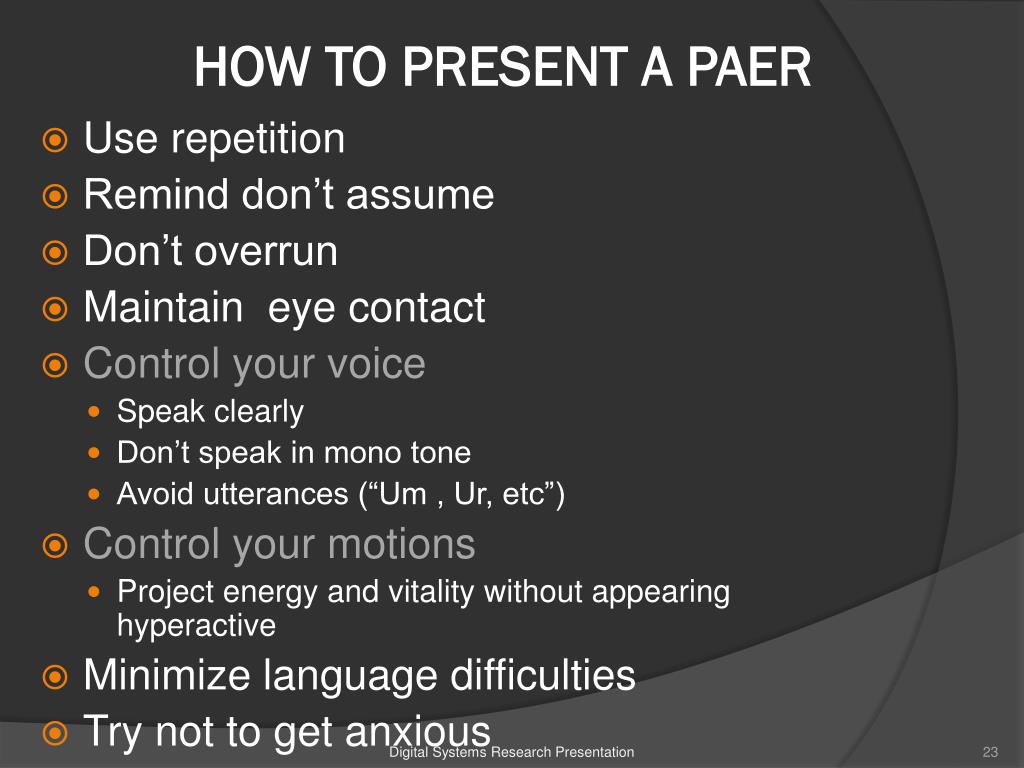 HOW TO PRESENT A PAER

Use repetition
Remind don’t assume
Don’t overrun
Maintain  eye contact
Control your voice
Speak clearly
Don’t speak in mono tone
Avoid utterances (“Um , Ur, etc”)
Control your motions
Project energy and vitality without appearing hyperactive
Minimize language difficulties
Try not to get anxious

Digital Systems Research Presentation

23